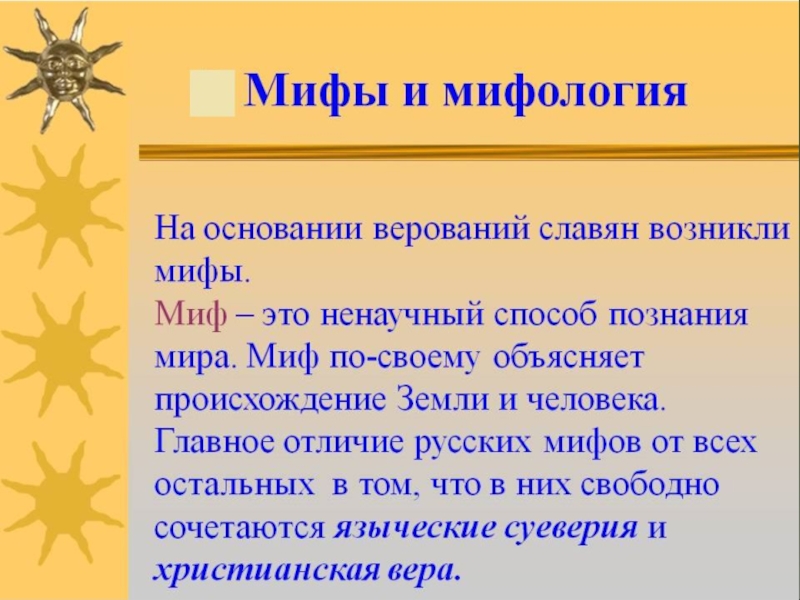 Мифы и мифология

На основании верований славян возникли мифы.
Миф – это ненаучный способ познания мира. Миф по-своему объясняет происхождение Земли и человека.
Главное отличие русских мифов от всех остальных в том, что в них свободно сочетаются языческие суеверия и христианская вера.